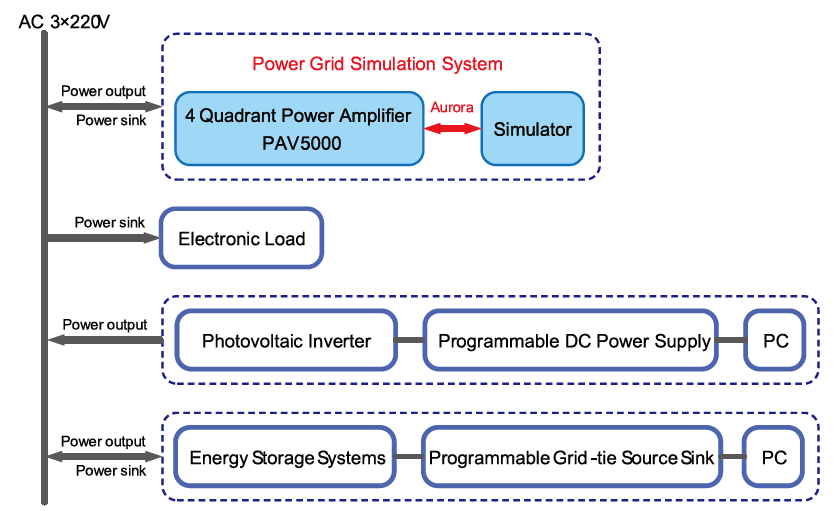 AC 3×220V

Power Grid Simulation System

Power output
Power sink

4 Quadrant Power Amplifier
PAV5000

Aurora

Simulator

Power sink

Electronic Load

Power output

Photovoltaic Inverter

Programmable DC Power Supply

PC

Power output
Power sink

Energy Storage Systems

Programmable Grid -tie Source Sink

PC